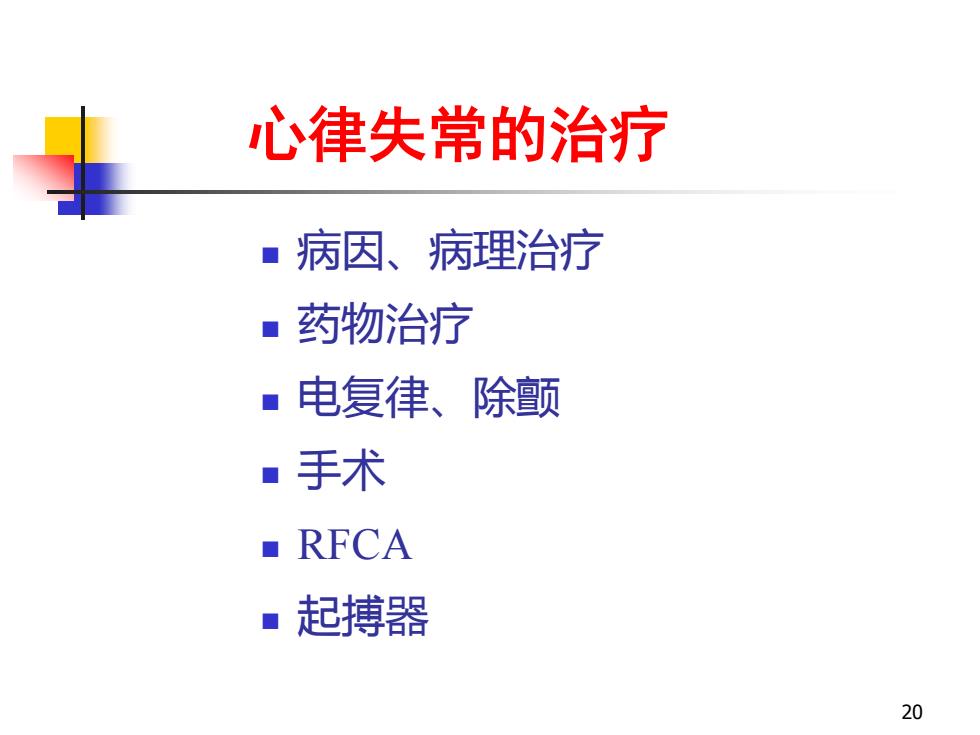 心律失常的治疗

- 病因、病理治疗
- 药物治疗
- 电复律、除颤
- 手术
- RFCA
- 起搏器

20